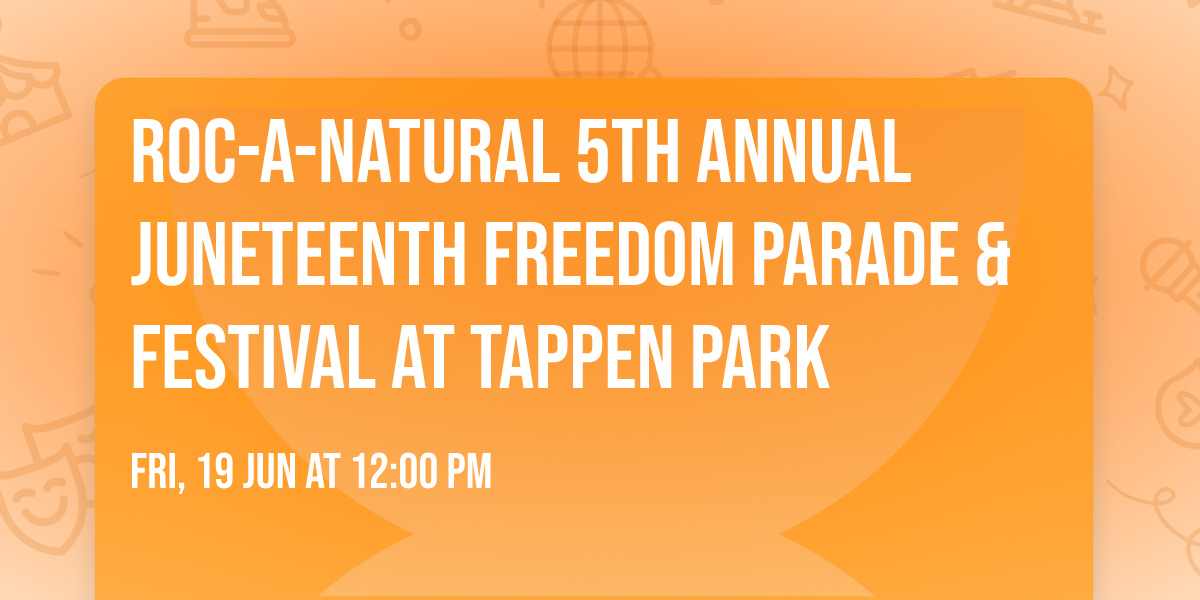 ROC-A-NATURAL 5TH ANNUAL JUNETEENTH FREEDOM PARADE & FESTIVAL AT TAPPEN PARK

FRI, 19 JUN AT 12:00 PM